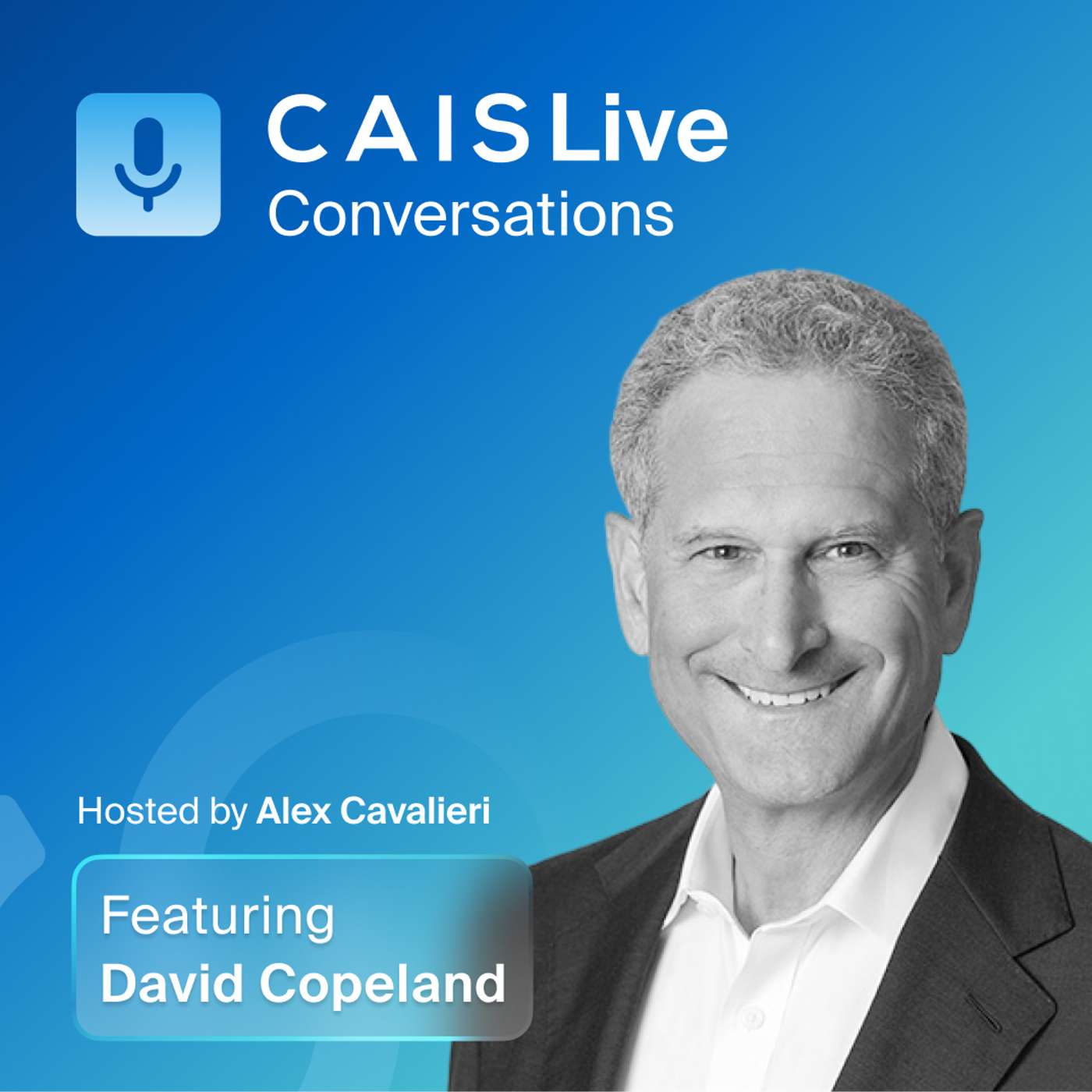 CAIS Live
Conversations

Hosted by Alex Cavalieri

Featuring
David Copeland